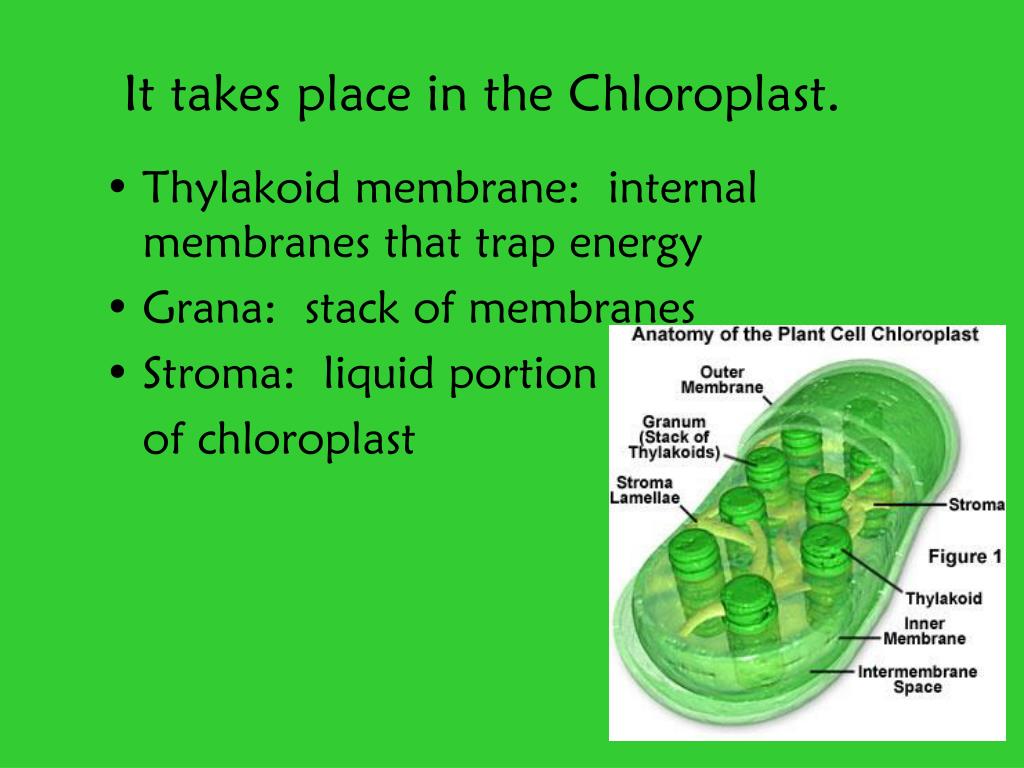 It takes place in the Chloroplast.

• Thylakoid membrane: internal membranes that trap energy
• Grana: stack of membranes
• Stroma: liquid portion of chloroplast

Anatomy of the Plant Cell Chloroplast

Outer Membrane

Granum (Stack of Thylakoids)

Stroma Lamellae

Stroma

Figure 1

Thylakoid

Inner Membrane

Intermembrane Space